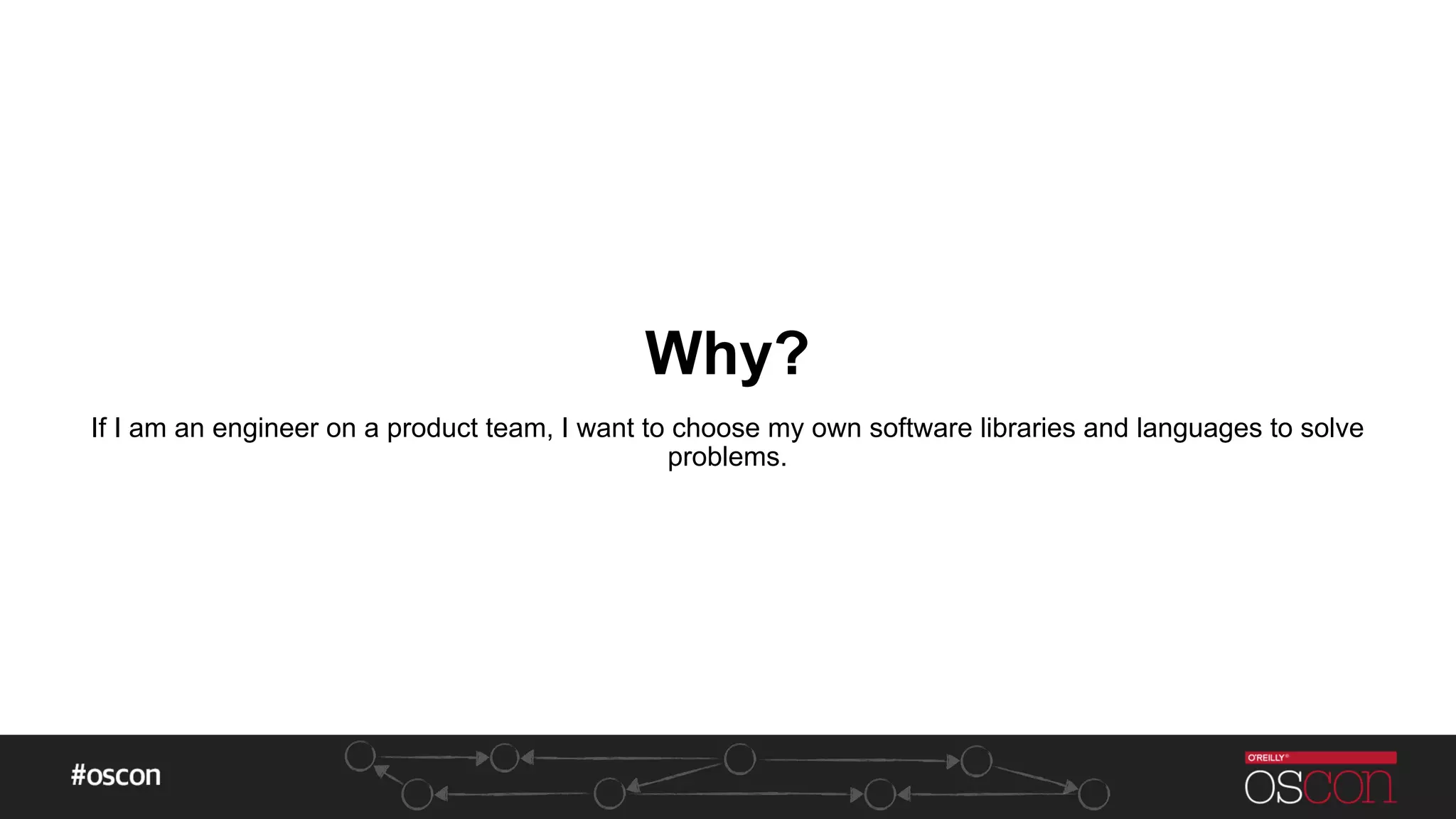 Why?

If I am an engineer on a product team, I want to choose my own software libraries and languages to solve problems.

#oscon

O'REILLY®
OSCON